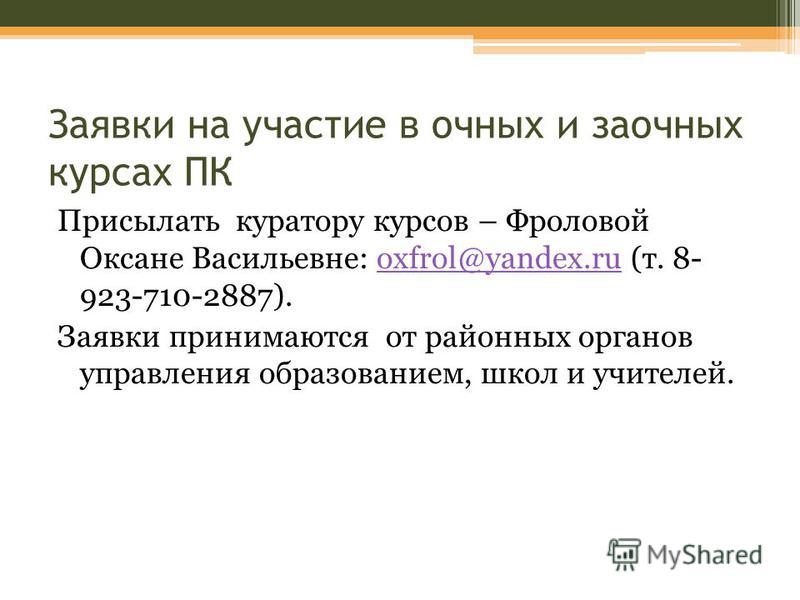 Заявки на участие в очных и заочных курсах ПК

Присылать куратору курсов – Фроловой Оксане Васильевне: oxfrol@yandex.ru (т. 8-923-710-2887).

Заявки принимаются от районных органов управления образованием, школ и учителей.

MyShared